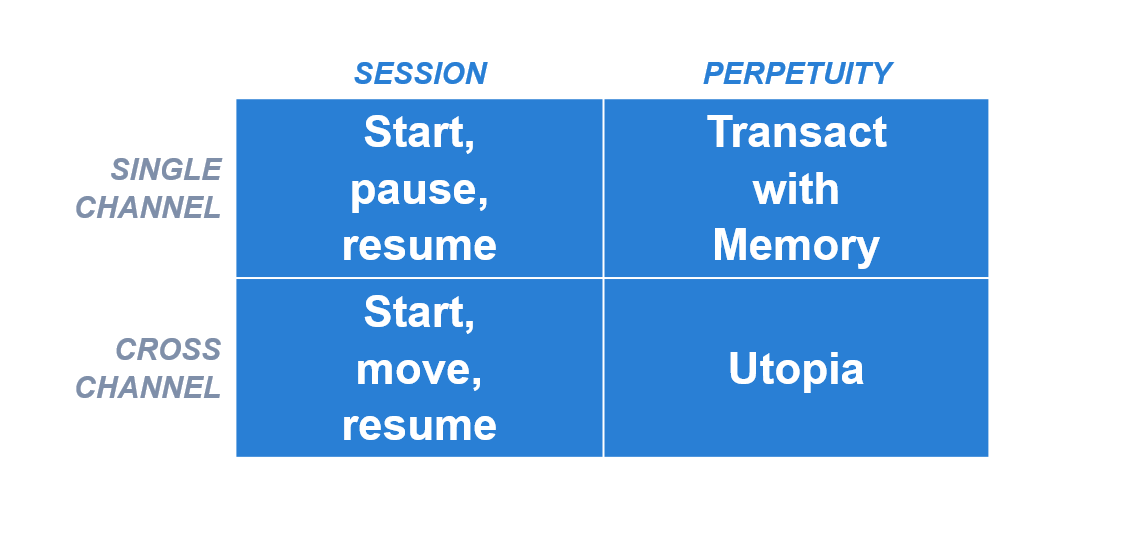 | | SESSION | PERPETUITY |
|---|---|---|
| SINGLE CHANNEL | Start, pause, resume | Transact with Memory |
| CROSS CHANNEL | Start, move, resume | Utopia |